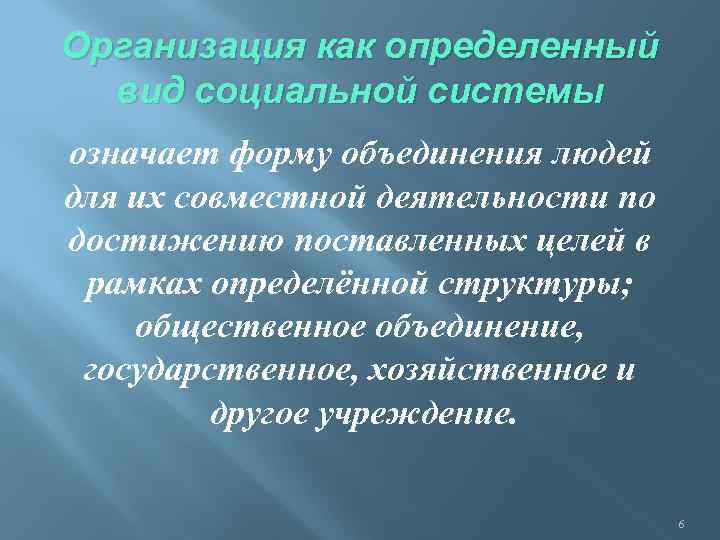 Организация как определенный вид социальной системы

означает форму объединения людей для их совместной деятельности по достижению поставленных целей в рамках определённой структуры; общественное объединение, государственное, хозяйственное и другое учреждение.

6